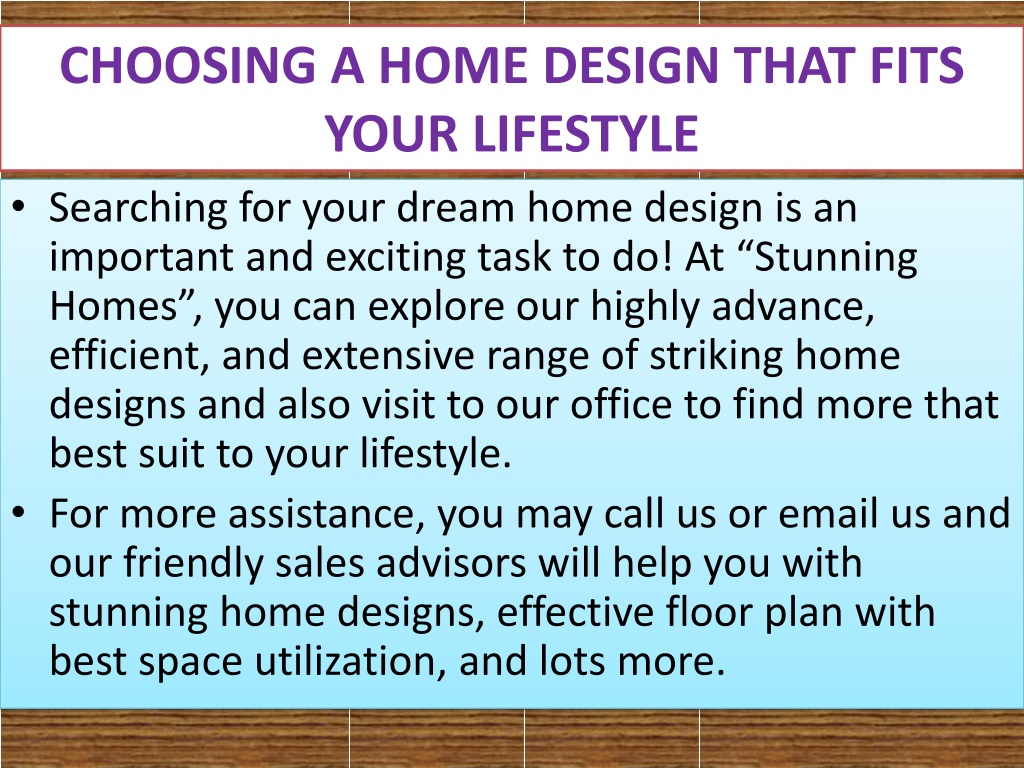 CHOOSING A HOME DESIGN THAT FITS YOUR LIFESTYLE

• Searching for your dream home design is an important and exciting task to do! At “Stunning Homes”, you can explore our highly advance, efficient, and extensive range of striking home designs and also visit to our office to find more that best suit to your lifestyle.

• For more assistance, you may call us or email us and our friendly sales advisors will help you with stunning home designs, effective floor plan with best space utilization, and lots more.